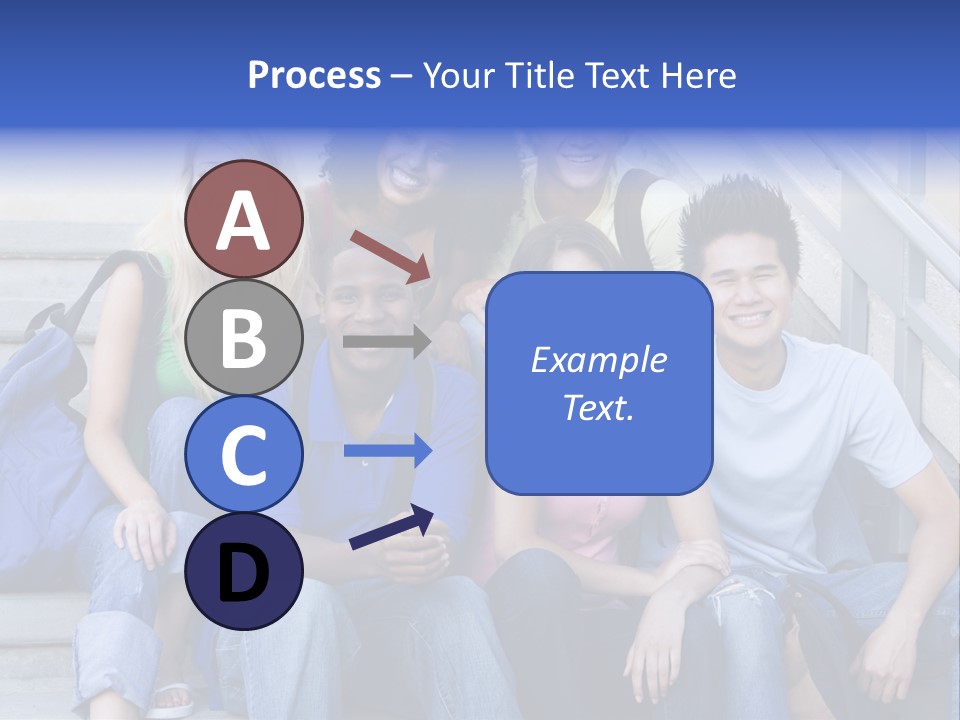 Process – Your Title Text Here

A

B

C

D

Example Text.